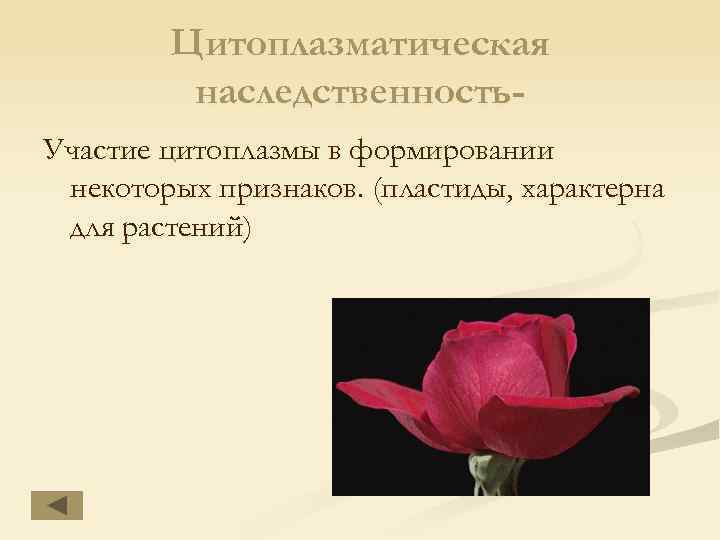 Цитоплазматическая наследственность-

Участие цитоплазмы в формировании некоторых признаков. (пластиды, характерна для растений)